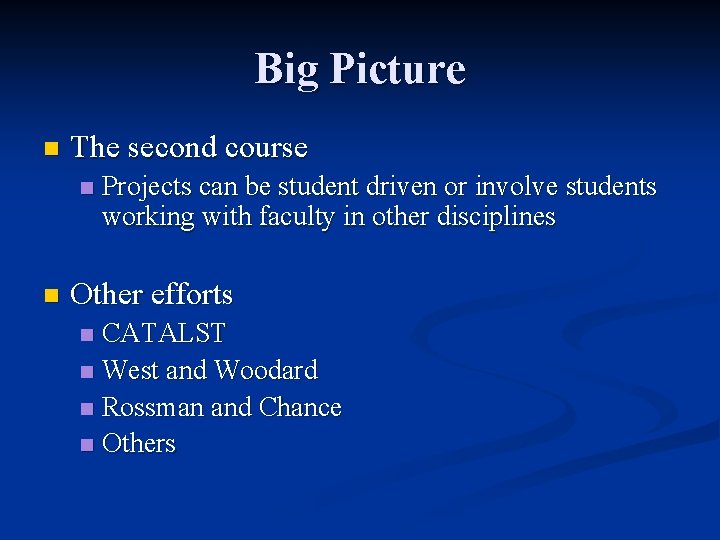 Big Picture

The second course

Projects can be student driven or involve students working with faculty in other disciplines

Other efforts

CATALST

West and Woodard

Rossman and Chance

Others